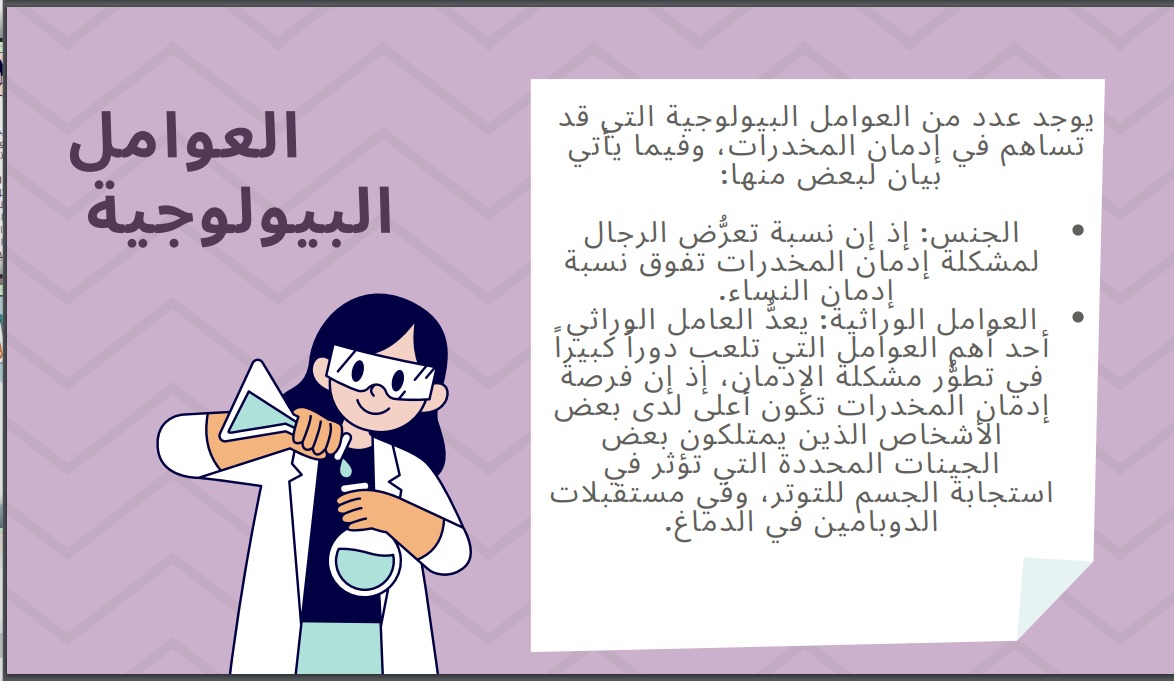 العوامل البيولوجية

يوجد عدد من العوامل البيولوجية التي قد تساهم في إدمان المخدرات، وفيما يأتي بيان لبعض منها:

• الجنس: إذ إن نسبة تعرُّض الرجال لمشكلة إدمان المخدرات تفوق نسبة إدمان النساء.
• العوامل الوراثية: يعدُّ العامل الوراثي أحد أهم العوامل التي تلعب دوراً كبيراً في تطوُّر مشكلة الإدمان، إذ إن فرصة إدمان المخدرات تكون أعلى لدى بعض الأشخاص الذين يمتلكون بعض الجينات المحددة التي تؤثر في استجابة الجسم للتوتر، وفي مستقبلات الدوبامين في الدماغ.